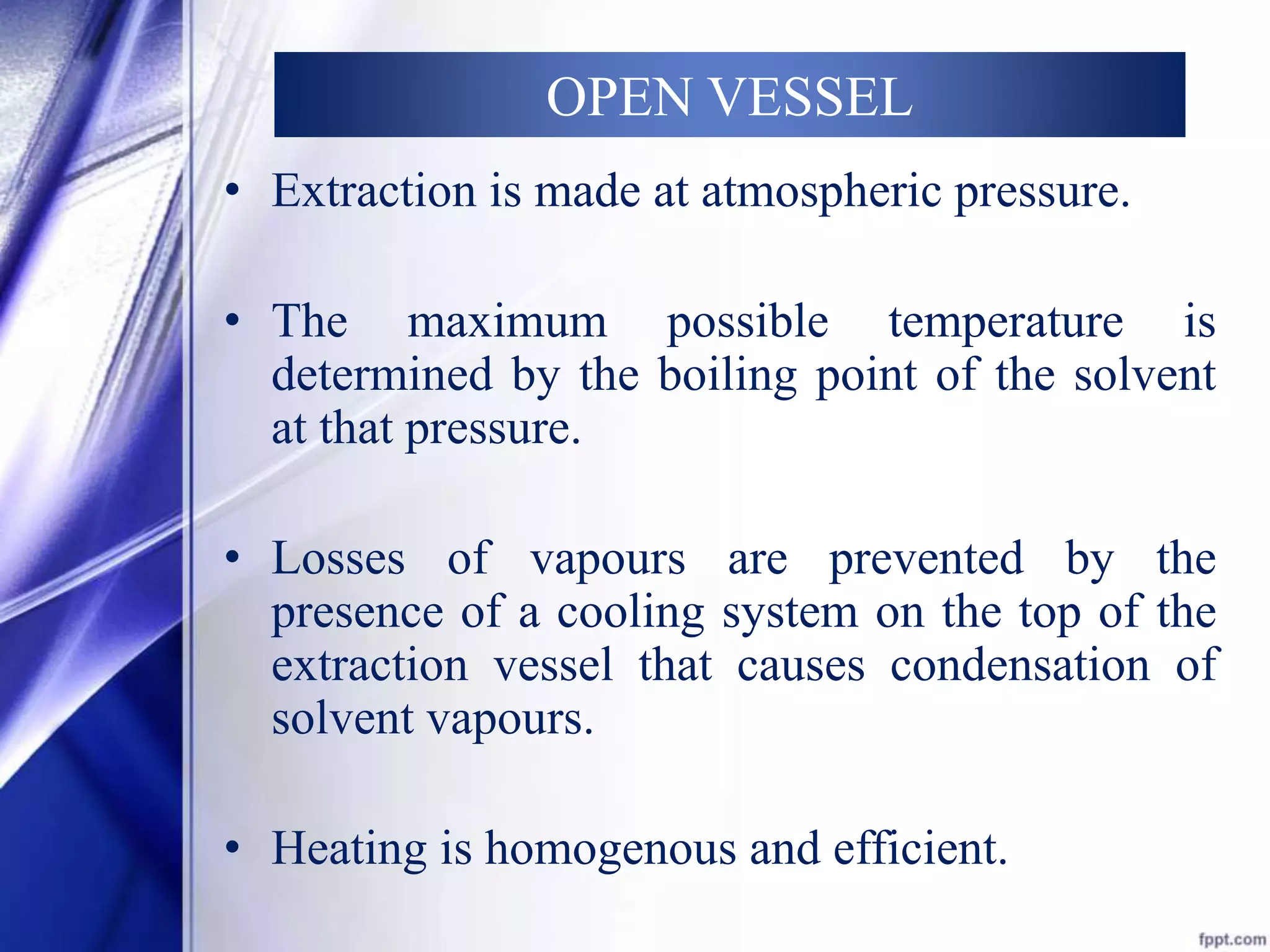 OPEN VESSEL

• Extraction is made at atmospheric pressure.

• The maximum possible temperature is determined by the boiling point of the solvent at that pressure.

• Losses of vapours are prevented by the presence of a cooling system on the top of the extraction vessel that causes condensation of solvent vapours.

• Heating is homogenous and efficient.

fppt.com